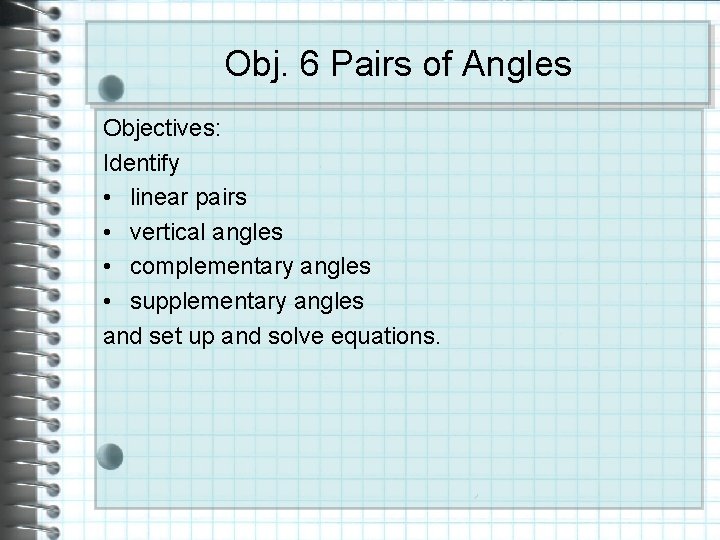 Obj. 6 Pairs of Angles

Objectives:
Identify
• linear pairs
• vertical angles
• complementary angles
• supplementary angles
and set up and solve equations.